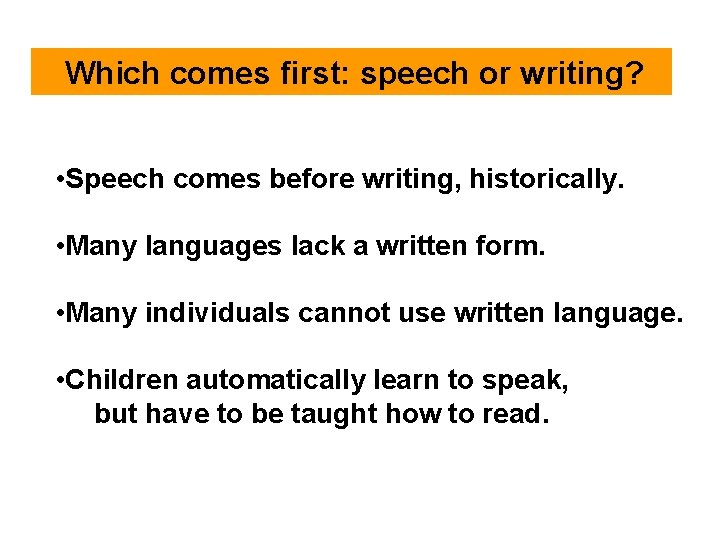 Which comes first: speech or writing?

•Speech comes before writing, historically.

•Many languages lack a written form.

•Many individuals cannot use written language.

•Children automatically learn to speak, but have to be taught how to read.